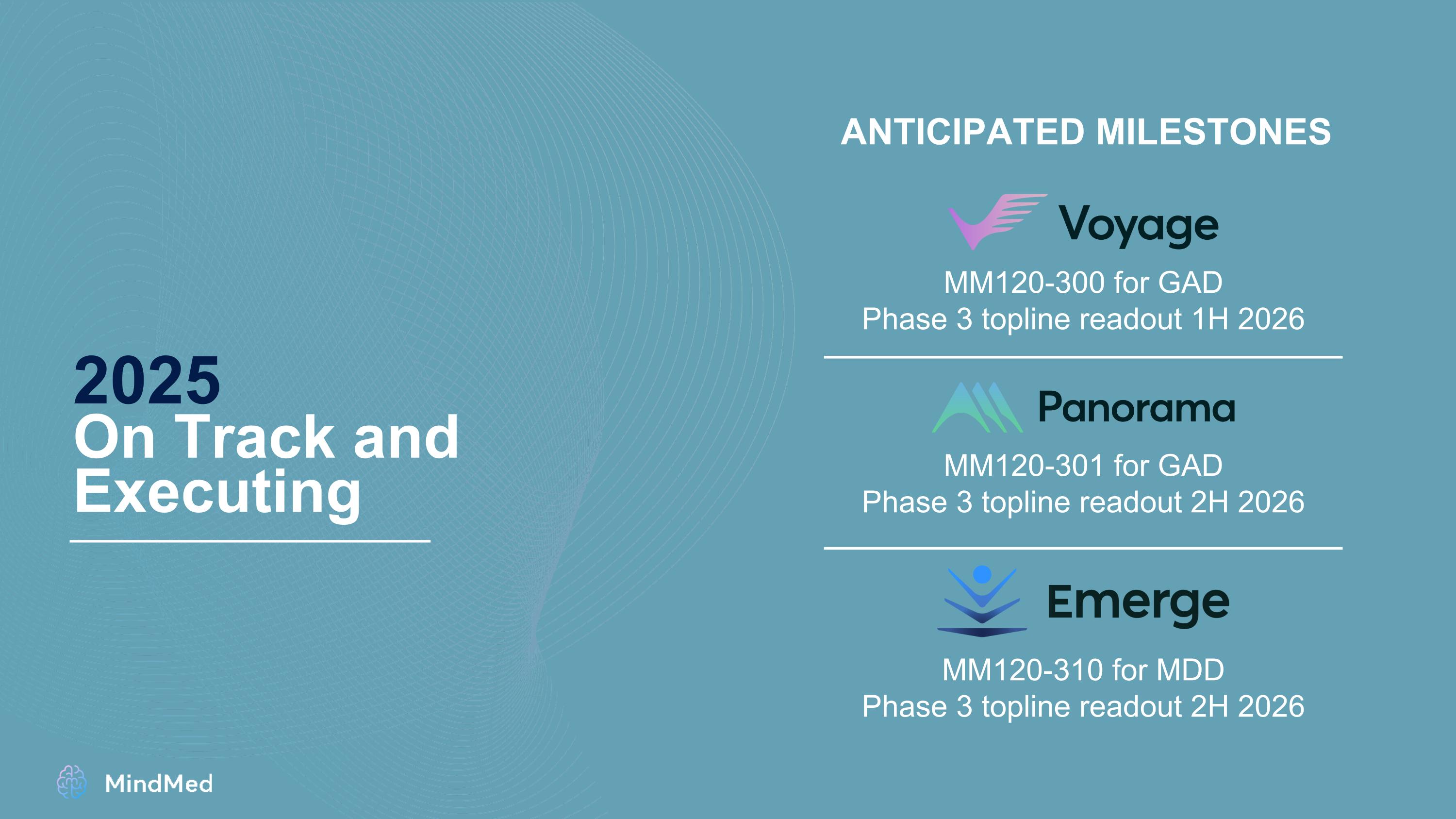 2025
On Track and Executing

ANTICIPATED MILESTONES

Voyage

MM120-300 for GAD
Phase 3 topline readout 1H 2026

Panorama

MM120-301 for GAD
Phase 3 topline readout 2H 2026

Emerge

MM120-310 for MDD
Phase 3 topline readout 2H 2026

MindMed